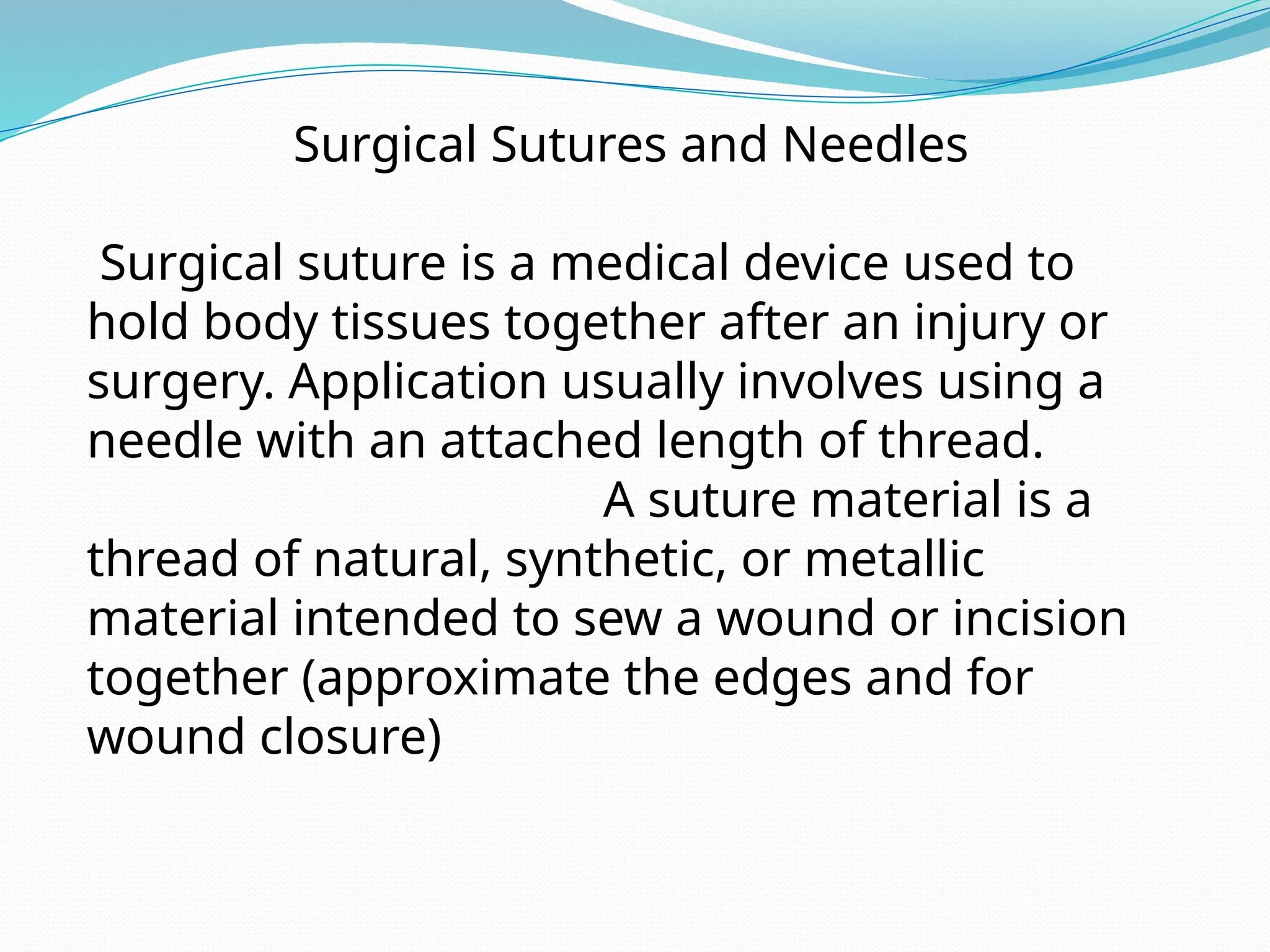 Surgical Sutures and Needles

Surgical suture is a medical device used to hold body tissues together after an injury or surgery. Application usually involves using a needle with an attached length of thread.

A suture material is a thread of natural, synthetic, or metallic material intended to sew a wound or incision together (approximate the edges and for wound closure)